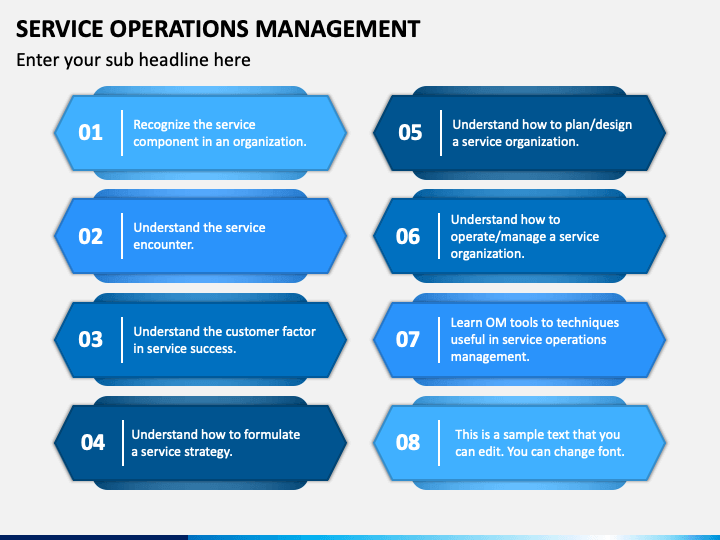 SERVICE OPERATIONS MANAGEMENT

Enter your sub headline here

01 Recognize the service component in an organization.

02 Understand the service encounter.

03 Understand the customer factor in service success.

04 Understand how to formulate a service strategy.

05 Understand how to plan/design a service organization.

06 Understand how to operate/manage a service organization.

07 Learn OM tools to techniques useful in service operations management.

08 This is a sample text that you can edit. You can change font.